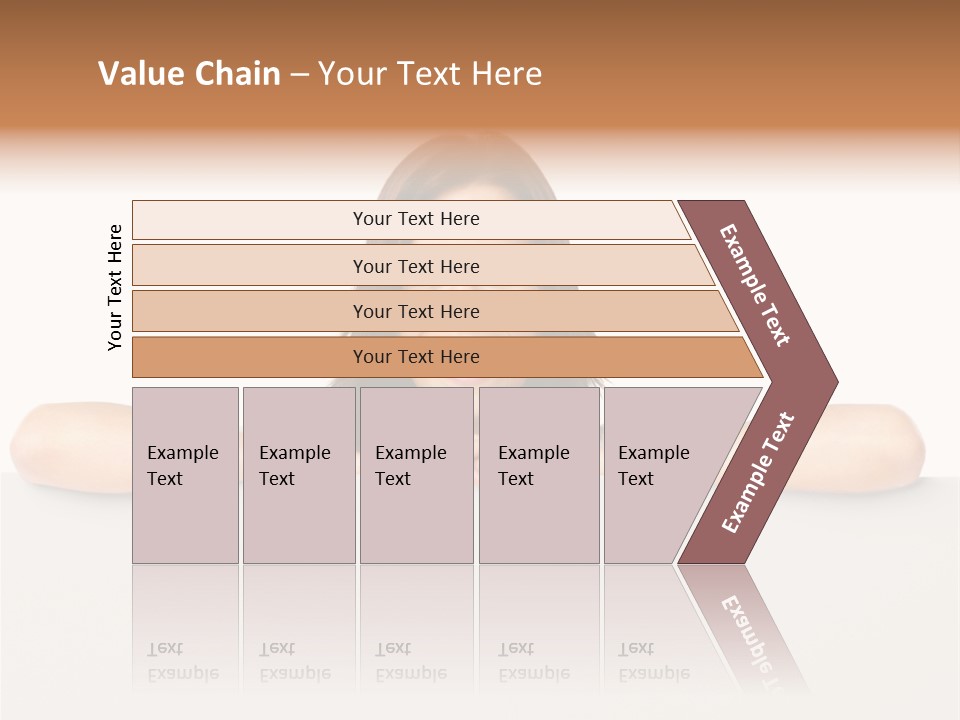 Value Chain – Your Text Here

Your Text Here

Your Text Here

Your Text Here

Your Text Here

Your Text Here

Example Text

Example Text

Example Text

Example Text

Example Text

Example Text

Example Text